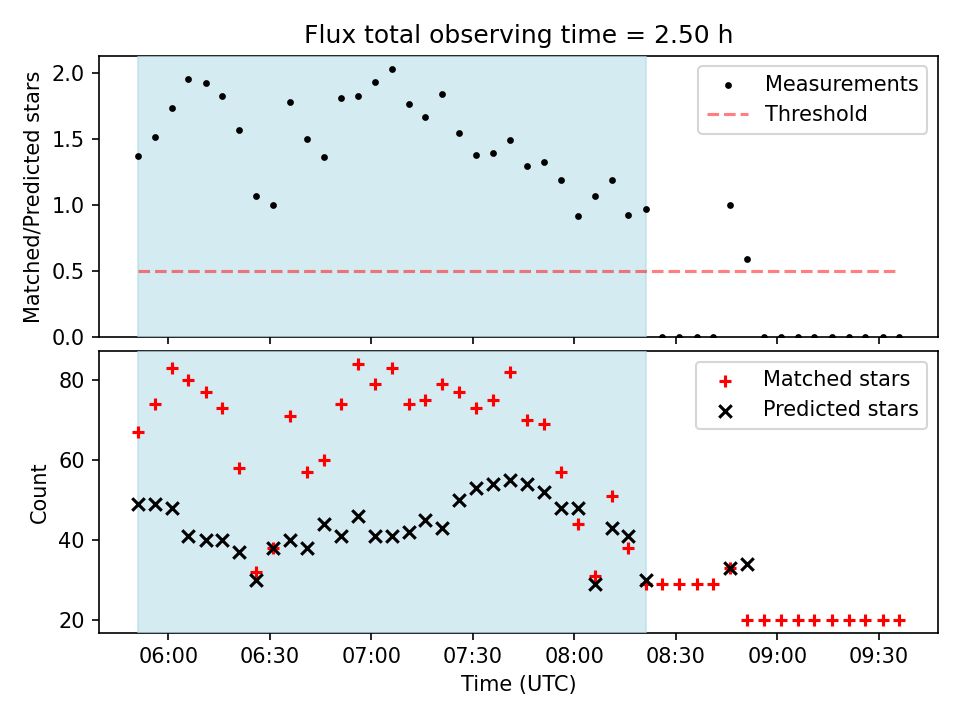 Flux total observing time = 2.50 h

Matched/Predicted stars

2.0
1.5
1.0
0.5
0.0

Measurements
Threshold

Count

80
60
40
20

Matched stars
Predicted stars

06:00
06:30
07:00
07:30
08:00
08:30
09:00
09:30

Time (UTC)